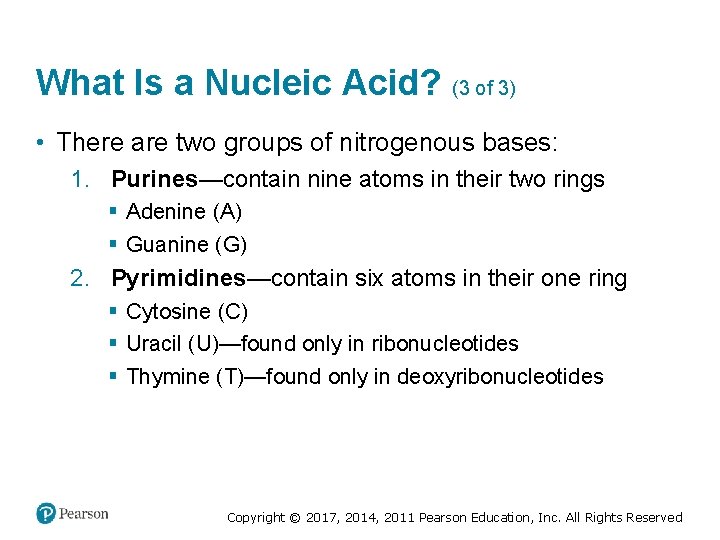 What Is a Nucleic Acid? (3 of 3)

• There are two groups of nitrogenous bases:

1. Purines—contain nine atoms in their two rings
 ▪ Adenine (A)
 ▪ Guanine (G)

2. Pyrimidines—contain six atoms in their one ring
 ▪ Cytosine (C)
 ▪ Uracil (U)—found only in ribonucleotides
 ▪ Thymine (T)—found only in deoxyribonucleotides

Pearson

Copyright © 2017, 2014, 2011 Pearson Education, Inc. All Rights Reserved